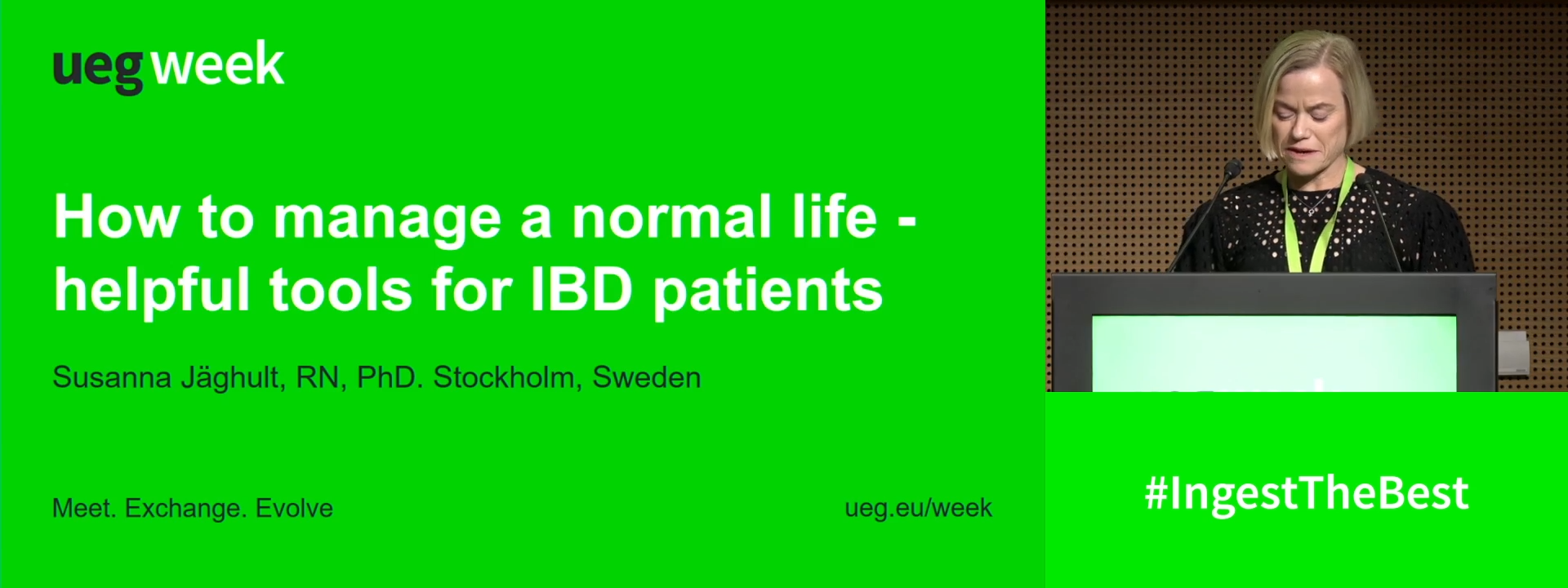 ueg week

How to manage a normal life - helpful tools for IBD patients

Susanna Jäghult, RN, PhD. Stockholm, Sweden

Meet. Exchange. Evolve

ueg.eu/week

#IngestTheBest